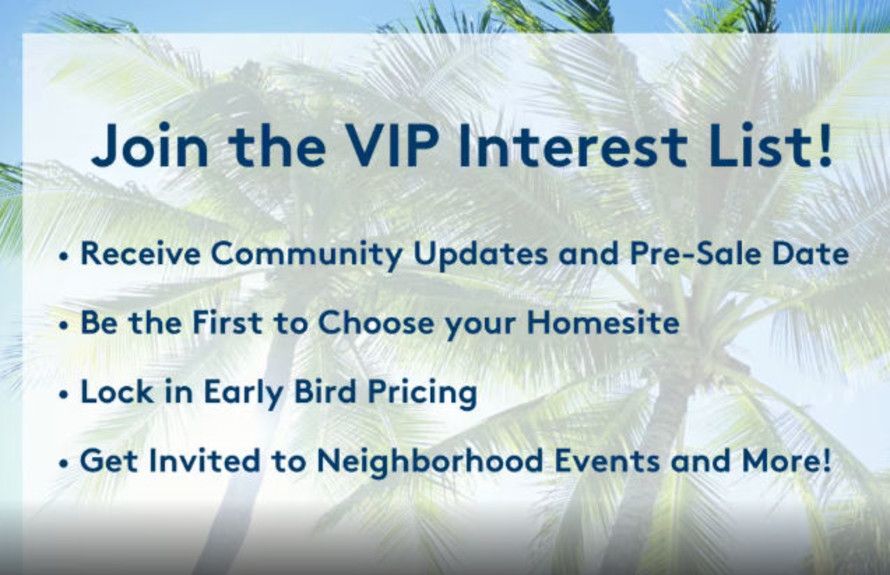 Join the VIP Interest List!

• Receive Community Updates and Pre-Sale Date

• Be the First to Choose your Homesite

• Lock in Early Bird Pricing

• Get Invited to Neighborhood Events and More!